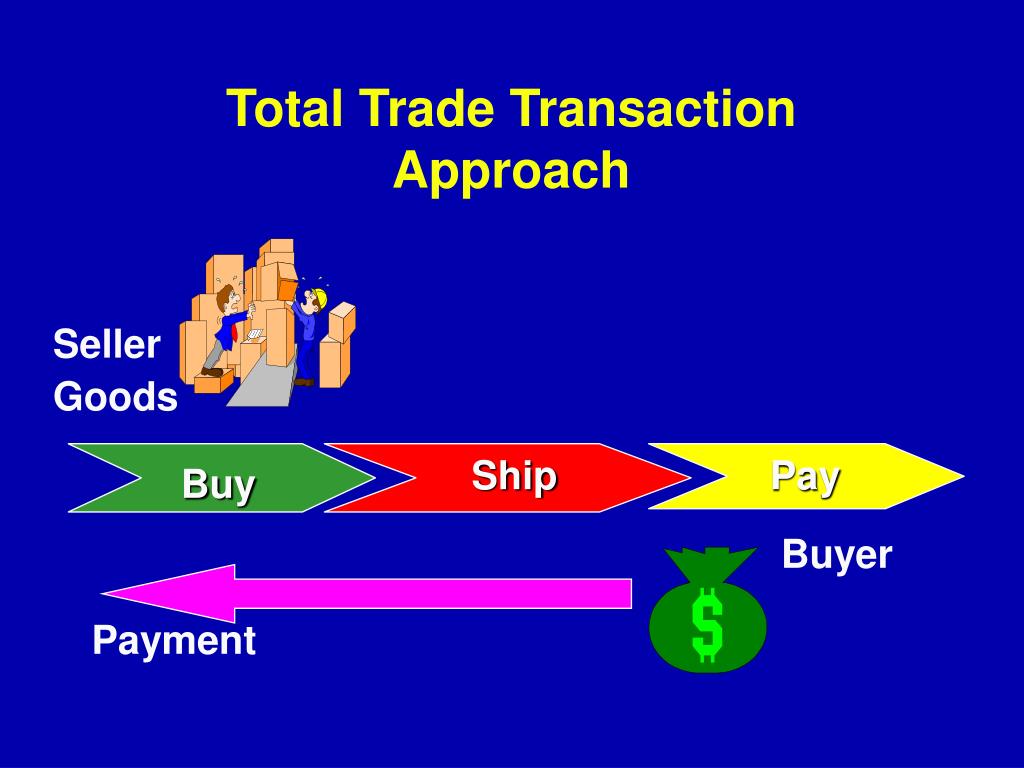 Total Trade Transaction Approach

Seller
Goods

Buy

Ship

Pay

Buyer

$

Payment